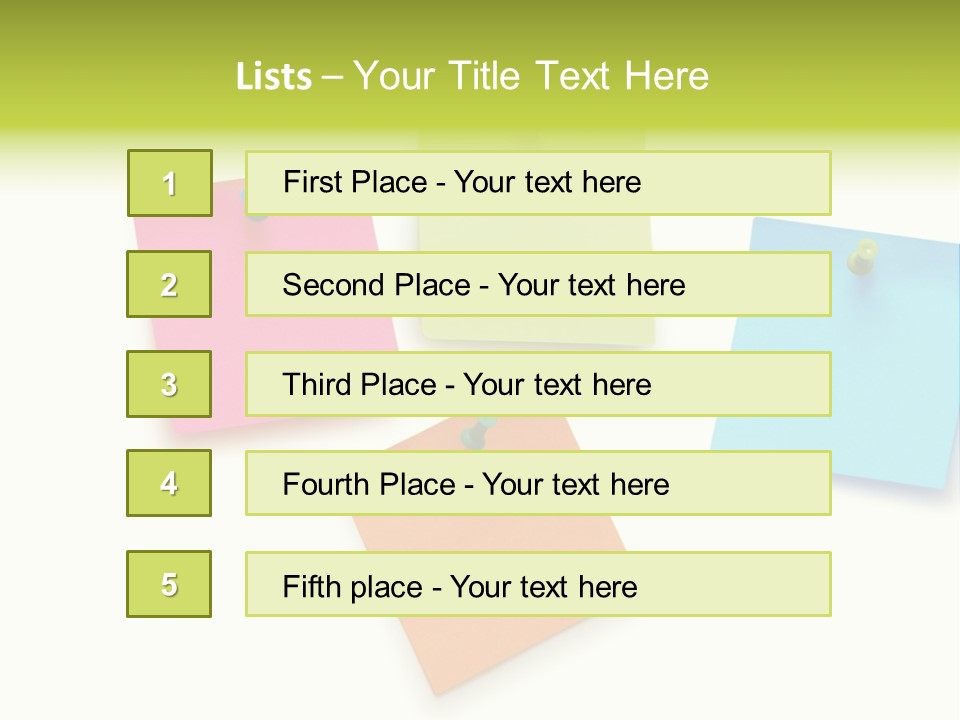 Lists – Your Title Text Here

1
First Place - Your text here

2
Second Place - Your text here

3
Third Place - Your text here

4
Fourth Place - Your text here

5
Fifth place - Your text here